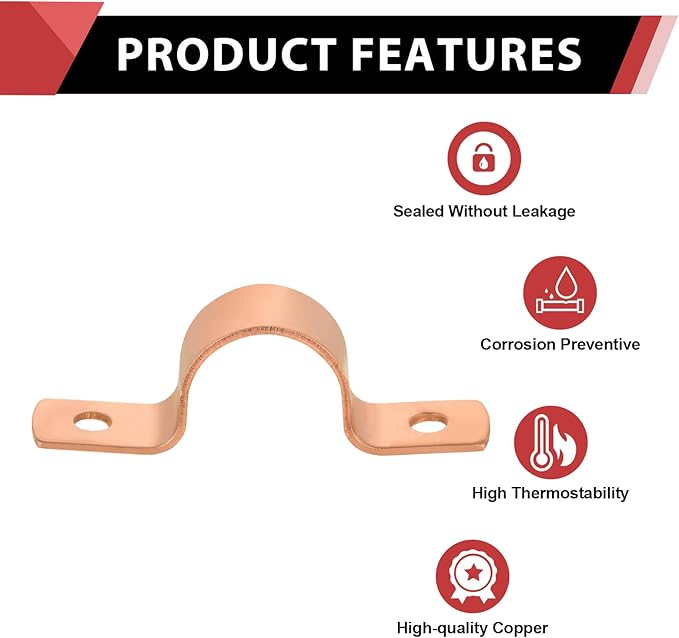 PRODUCT FEATURES

Sealed Without Leakage

Corrosion Preventive

High Thermostability

High-quality Copper